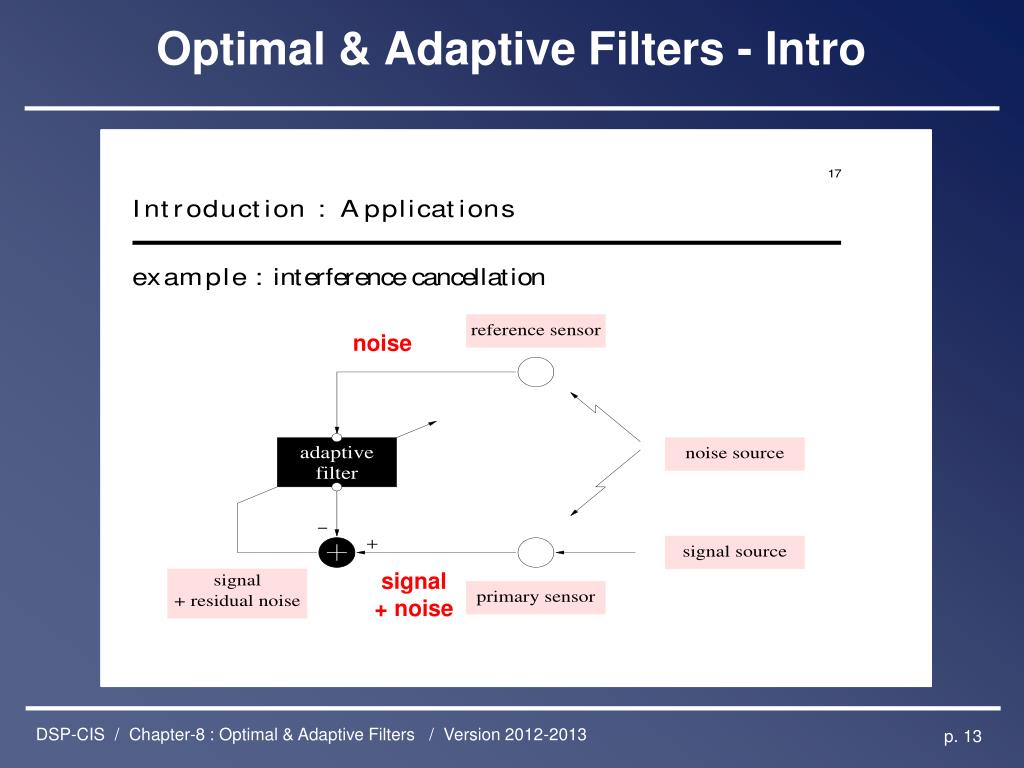 Optimal & Adaptive Filters - Intro

17

Introduction : Applications

example : interference cancellation

noise

reference sensor

adaptive filter

noise source

−

+

signal source

signal + residual noise

signal + noise

primary sensor

DSP-CIS / Chapter-8 : Optimal & Adaptive Filters / Version 2012-2013

p. 13